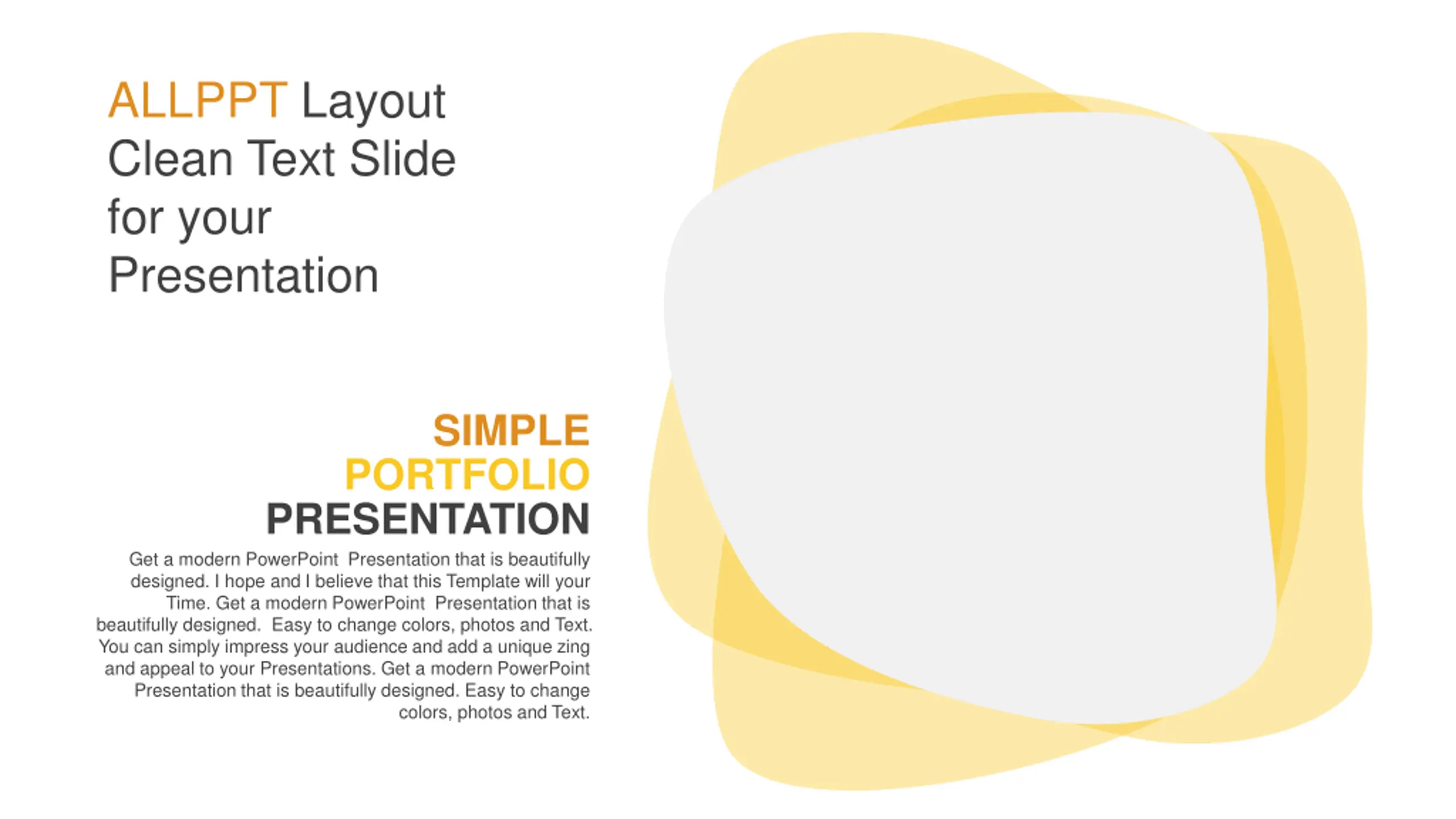 ALLPPT Layout Clean Text Slide for your Presentation

SIMPLE
PORTFOLIO
PRESENTATION

Get a modern PowerPoint Presentation that is beautifully designed. I hope and I believe that this Template will your Time. Get a modern PowerPoint Presentation that is beautifully designed. Easy to change colors, photos and Text. You can simply impress your audience and add a unique zing and appeal to your Presentations. Get a modern PowerPoint Presentation that is beautifully designed. Easy to change colors, photos and Text.